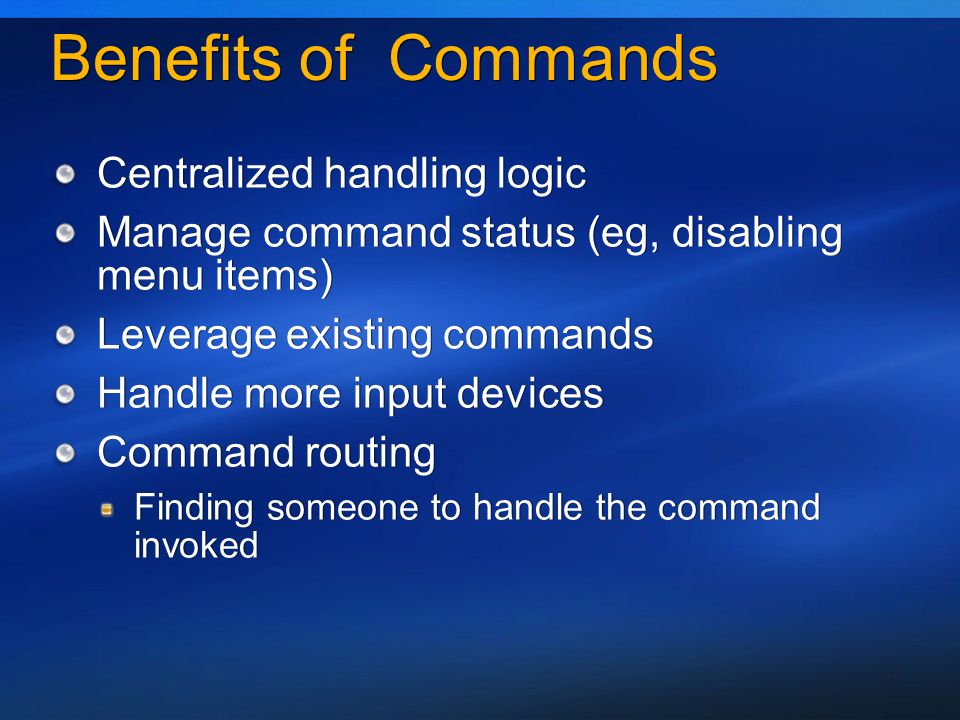 Benefits of  Commands

Centralized handling logic

Manage command status (eg, disabling menu items)

Leverage existing commands

Handle more input devices

Command routing

Finding someone to handle the command invoked